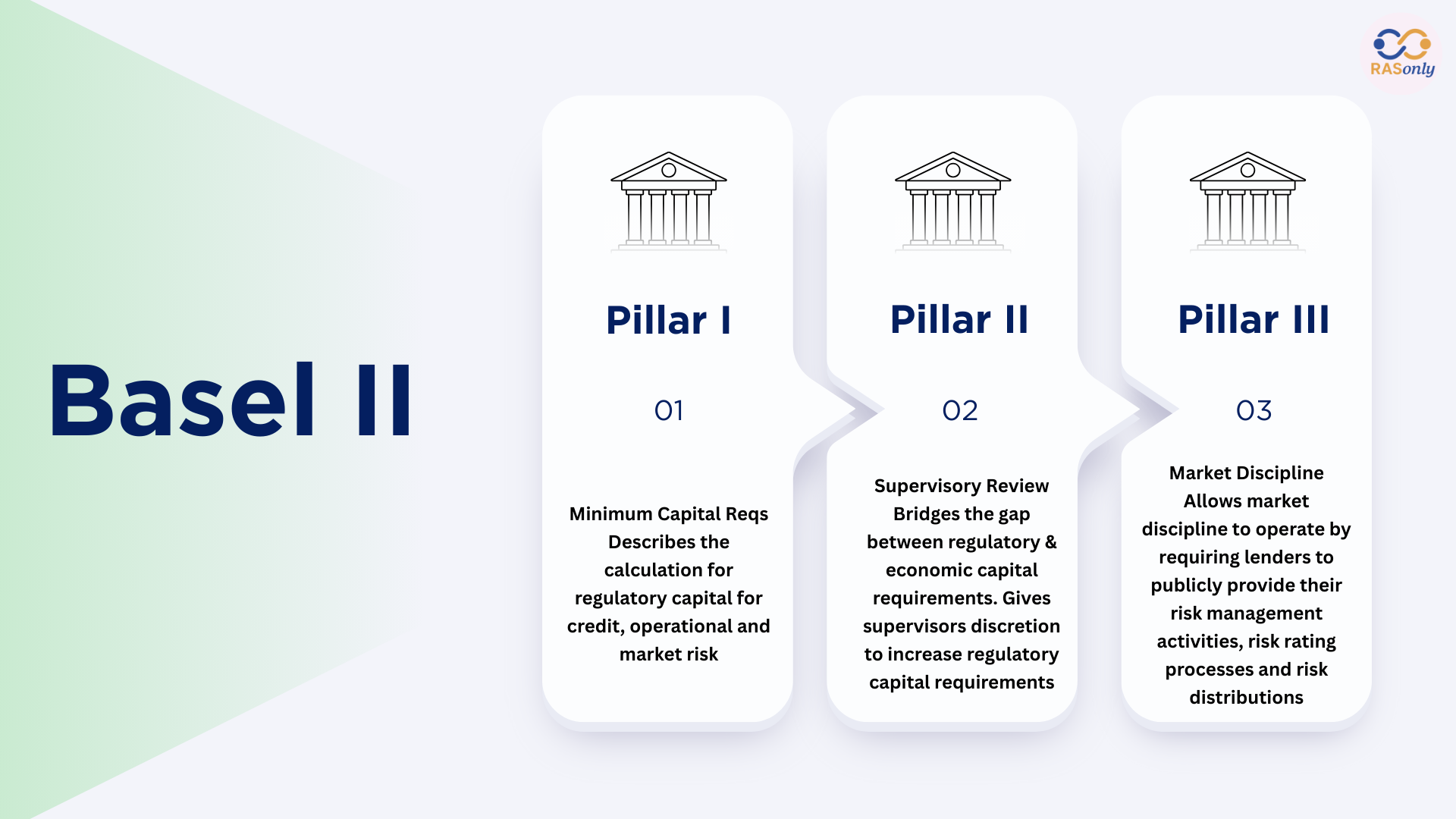 RASonly

Basel II

Pillar I

01

Minimum Capital Reqs
Describes the calculation for regulatory capital for credit, operational and market risk

Pillar II

02

Supervisory Review
Bridges the gap between regulatory & economic capital requirements. Gives supervisors discretion to increase regulatory capital requirements

Pillar III

03

Market Discipline
Allows market discipline to operate by requiring lenders to publicly provide their risk management activities, risk rating processes and risk distributions